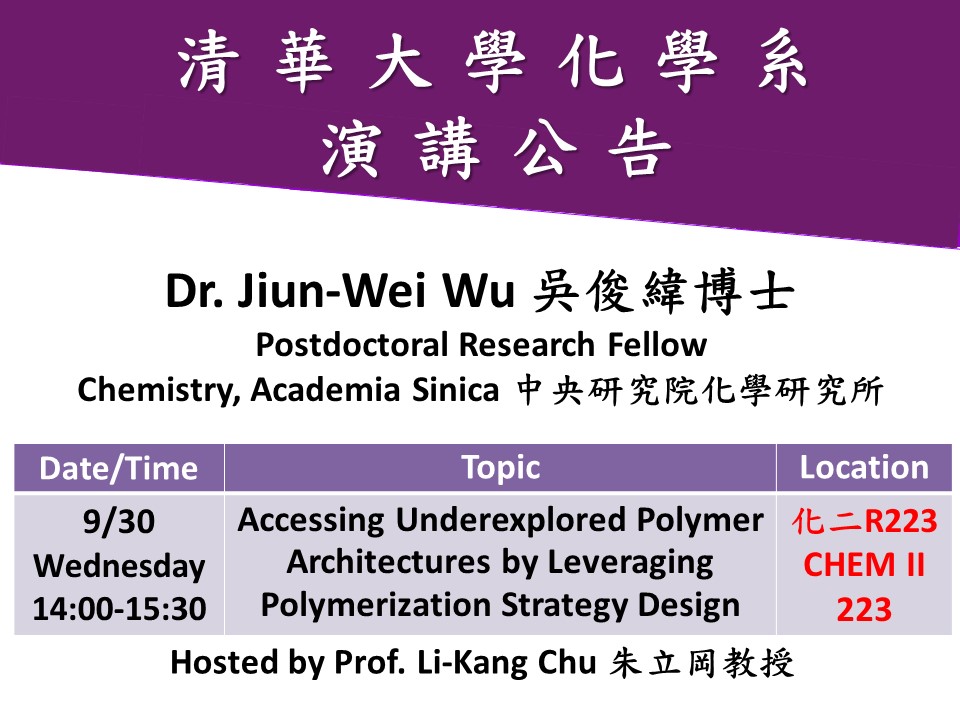 清華大學化學系
演講公告

Dr. Jiun-Wei Wu 吳俊緯博士
Postdoctoral Research Fellow
Chemistry, Academia Sinica 中央研究院化學研究所

| Date/Time | Topic | Location |
|---|---|---|
| 9/30 Wednesday 14:00-15:30 | Accessing Underexplored Polymer Architectures by Leveraging Polymerization Strategy Design | 化二R223 CHEM II 223 |

Hosted by Prof. Li-Kang Chu 朱立岡教授